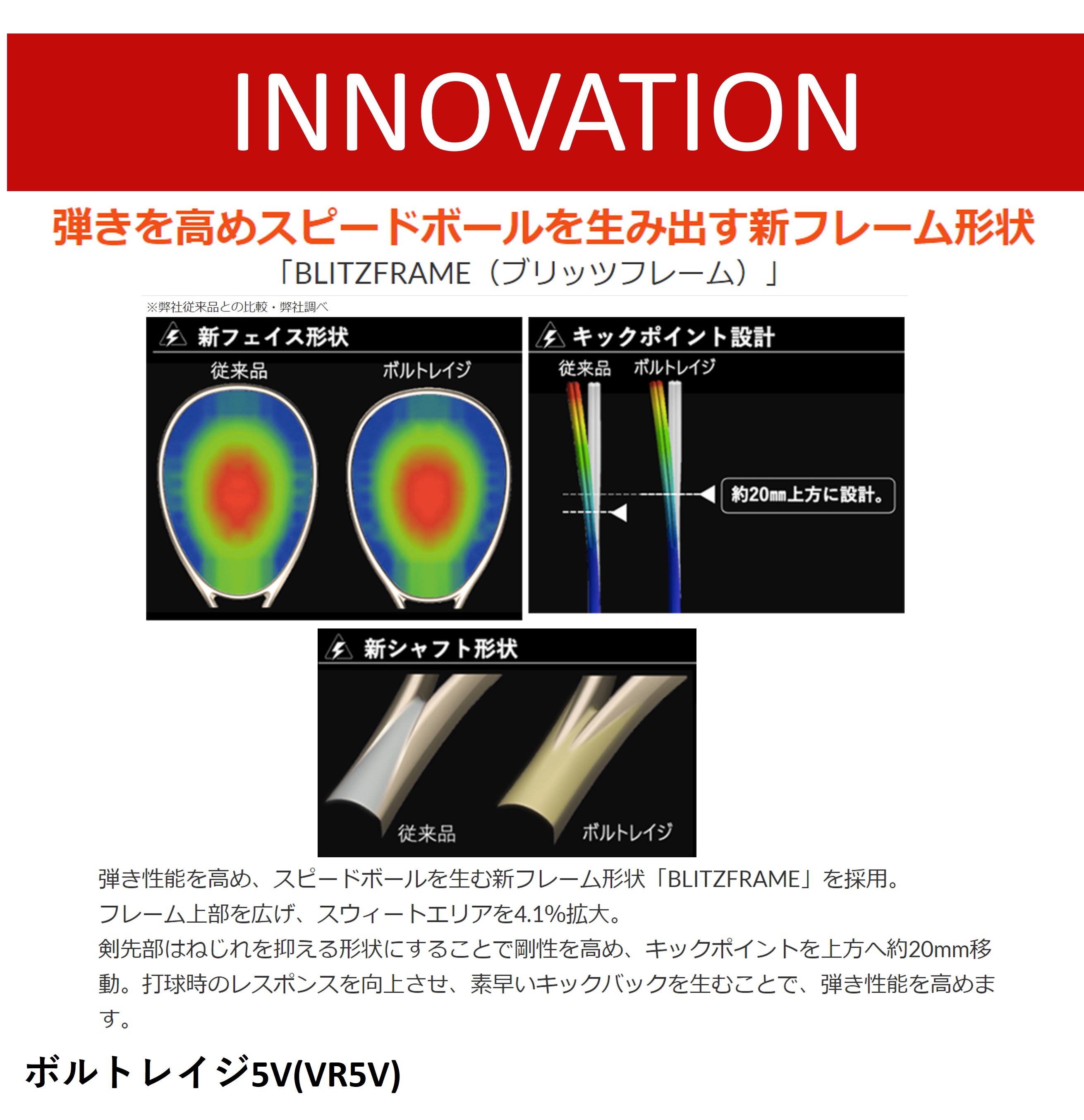 INNOVATION

弾きを高めスピードボールを生み出す新フレーム形状
「BLITZFRAME（ブリッツフレーム）」

※弊社従来品との比較・弊社調べ

新フェイス形状
従来品
ボルトレイジ

キックポイント設計
従来品
ボルトレイジ
約20mm上方に設計。

新シャフト形状
従来品
ボルトレイジ

弾き性能を高め、スピードボールを生む新フレーム形状「BLITZFRAME」を採用。
フレーム上部を広げ、スウィートエリアを4.1%拡大。
剣先部はねじれを抑える形状にすることで剛性を高め、キックポイントを上方へ約20mm移動。打球時のレスポンスを向上させ、素早いキックバックを生むことで、弾き性能を高めます。

ボルトレイジ5V(VR5V)